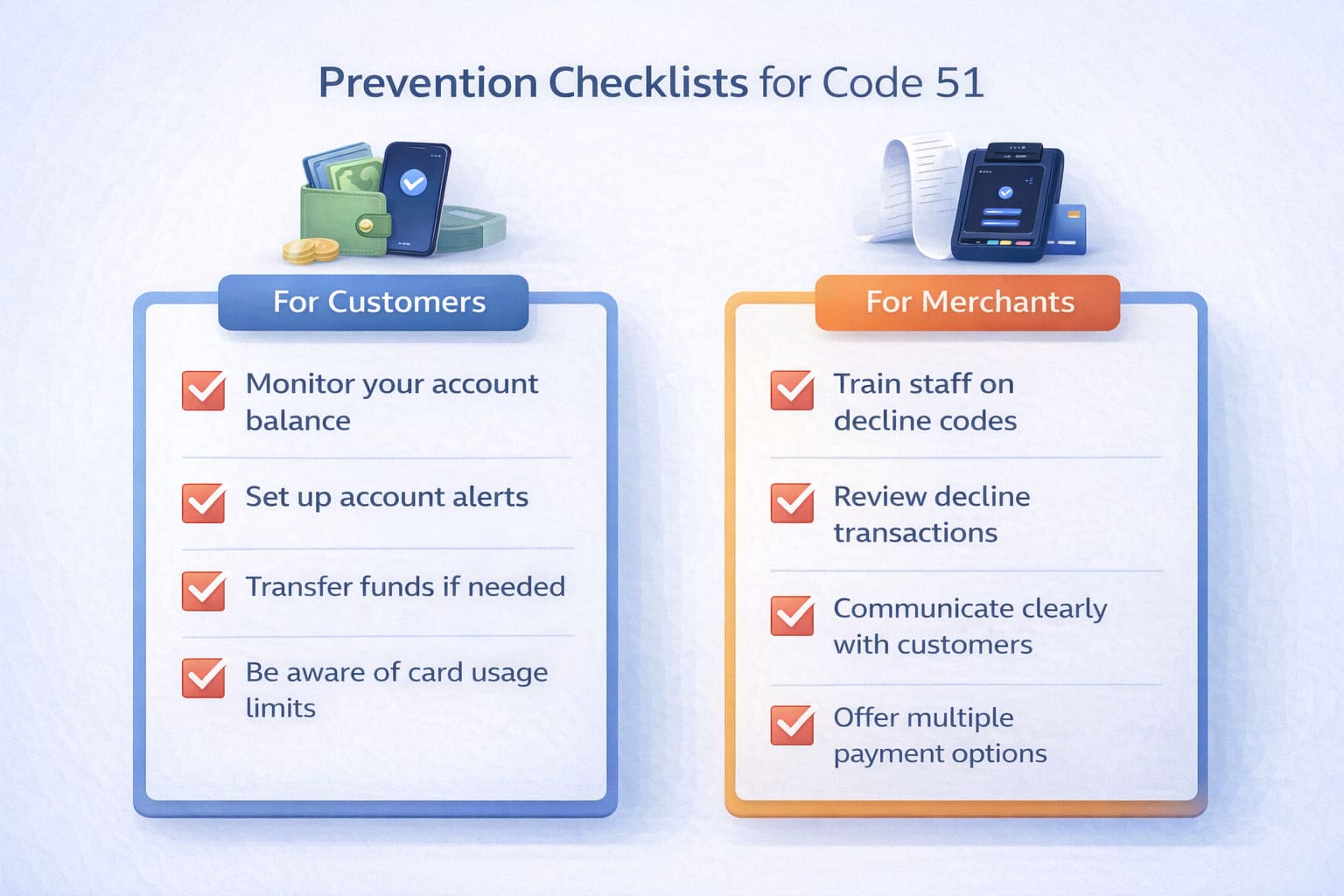 Prevention Checklists for Code 51

For Customers

Monitor your account balance

Set up account alerts

Transfer funds if needed

Be aware of card usage limits

For Merchants

Train staff on decline codes

Review decline transactions

Communicate clearly with customers

Offer multiple payment options